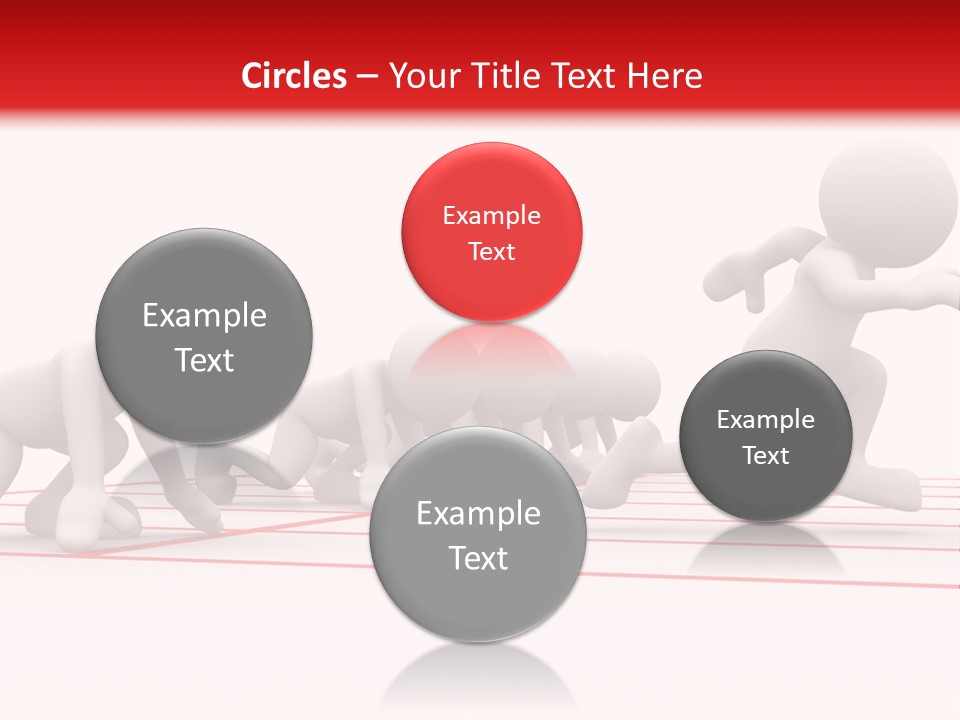 Circles – Your Title Text Here

Example Text

Example Text

Example Text

Example Text